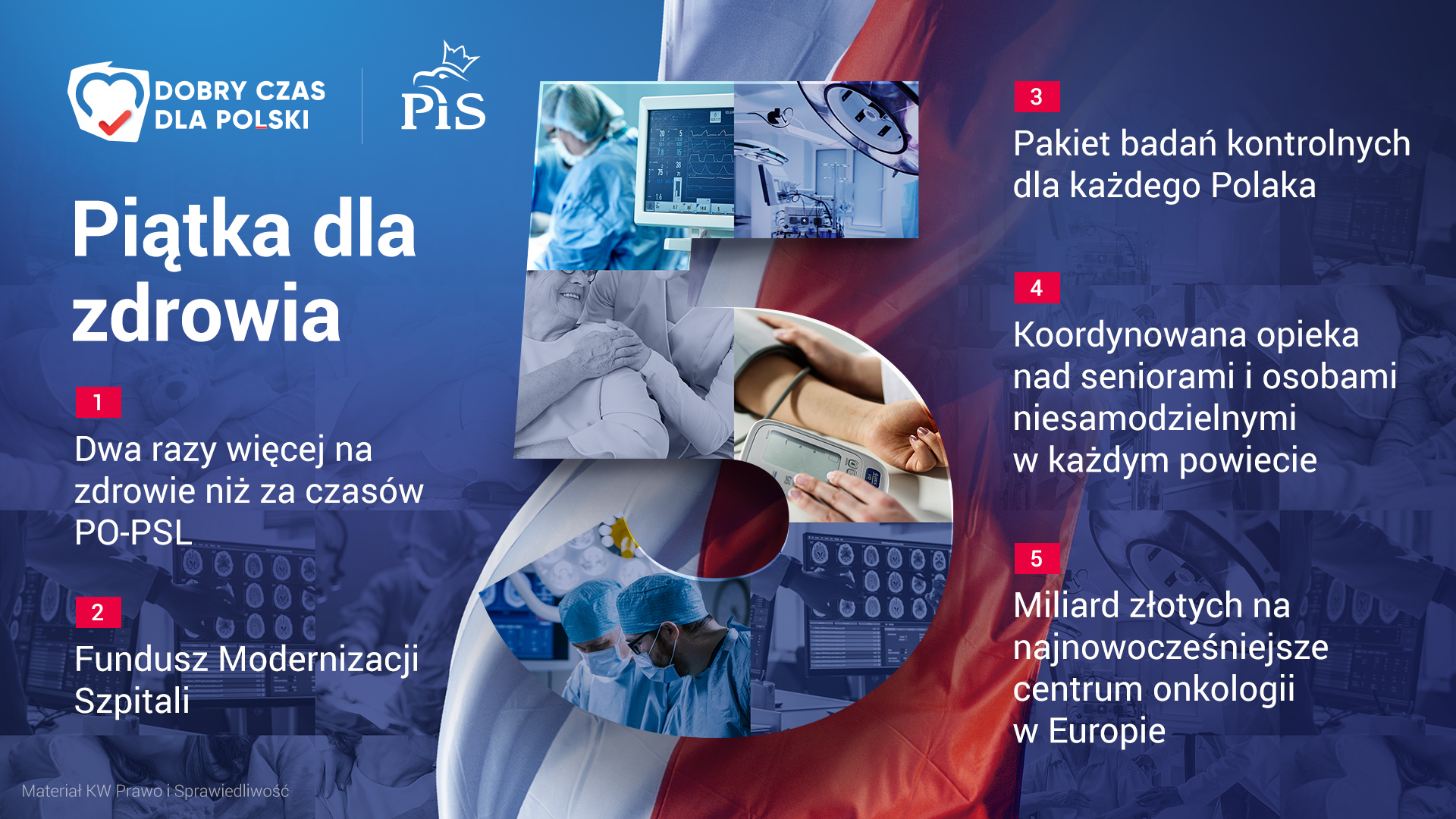 DOBRY CZAS DLA POLSKI

PiS

Piątka dla zdrowia

1

Dwa razy więcej na zdrowie niż za czasów PO-PSL

2

Fundusz Modernizacji Szpitali

3

Pakiet badań kontrolnych dla każdego Polaka

4

Koordynowana opieka nad seniorami i osobami niesamodzielnymi w każdym powiecie

5

Miliard złotych na najnowocześniejsze centrum onkologii w Europie

Materiał KW Prawo i Sprawiedliwość